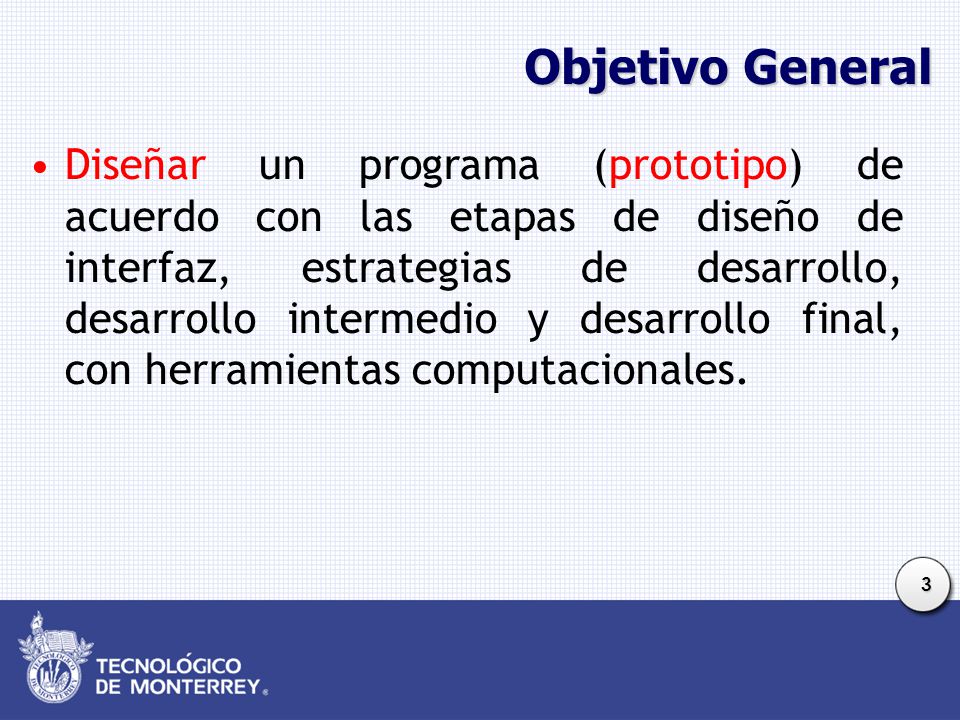 Objetivo General

• Diseñar un programa (prototipo) de acuerdo con las etapas de diseño de interfaz, estrategias de desarrollo, desarrollo intermedio y desarrollo final, con herramientas computacionales.

3

TECNOLÓGICO DE MONTERREY®